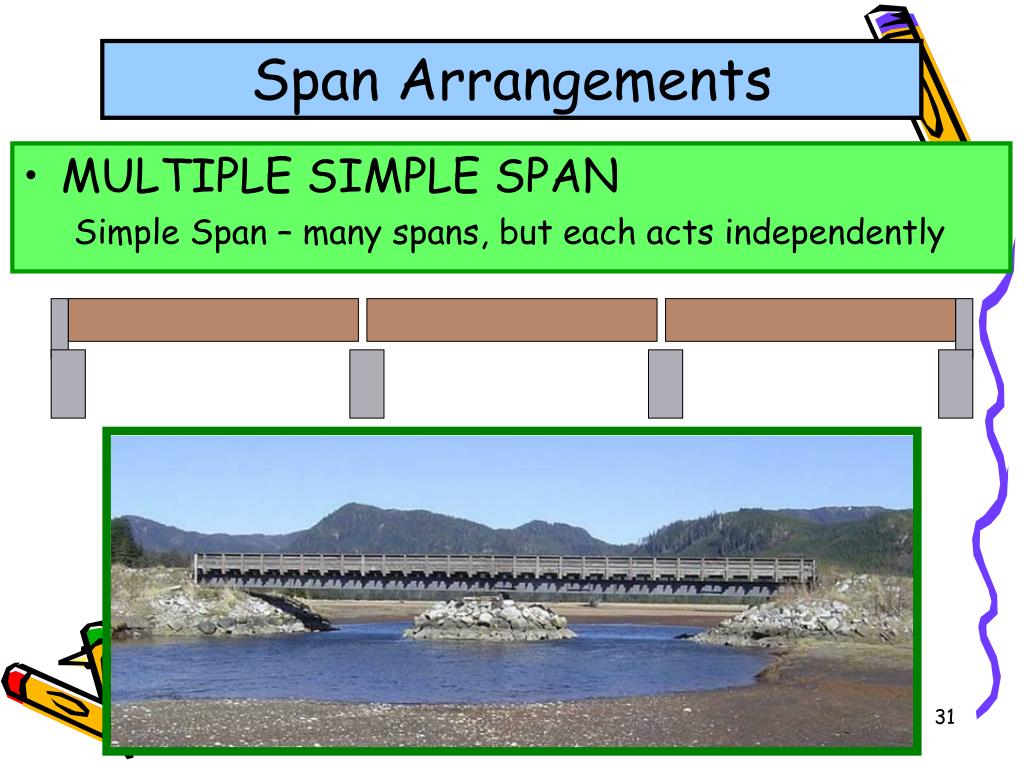 Span Arrangements

• MULTIPLE SIMPLE SPAN

Simple Span – many spans, but each acts independently

31